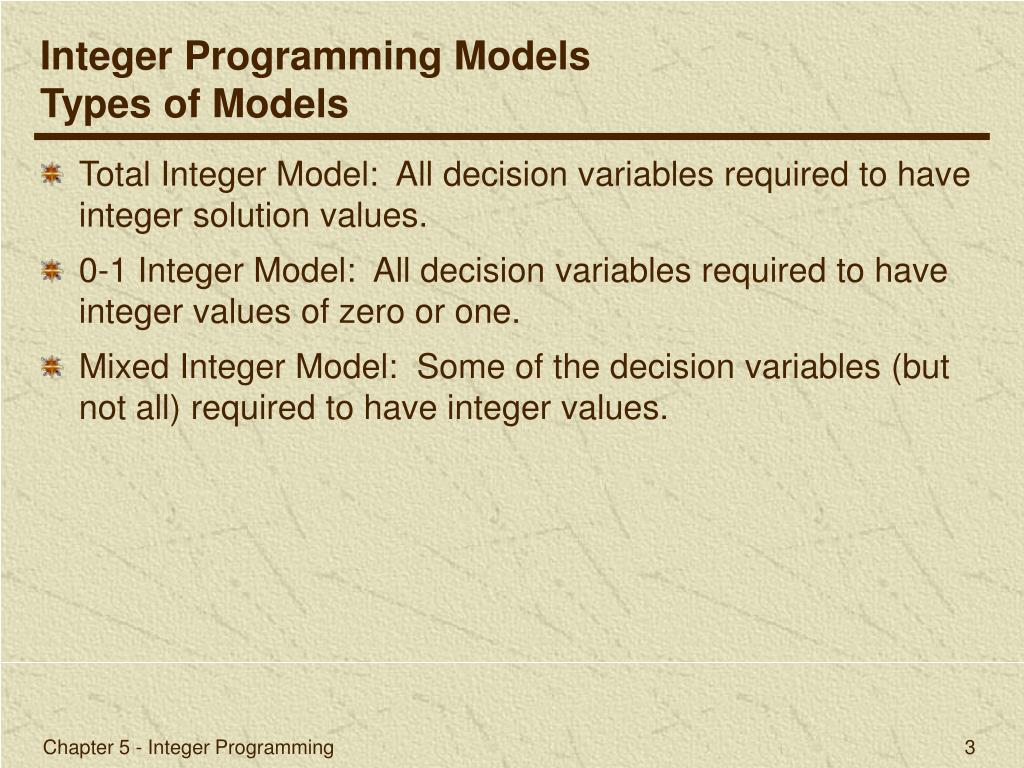 Integer Programming Models
Types of Models

Total Integer Model: All decision variables required to have integer solution values.

0-1 Integer Model: All decision variables required to have integer values of zero or one.

Mixed Integer Model: Some of the decision variables (but not all) required to have integer values.

Chapter 5 - Integer Programming

3